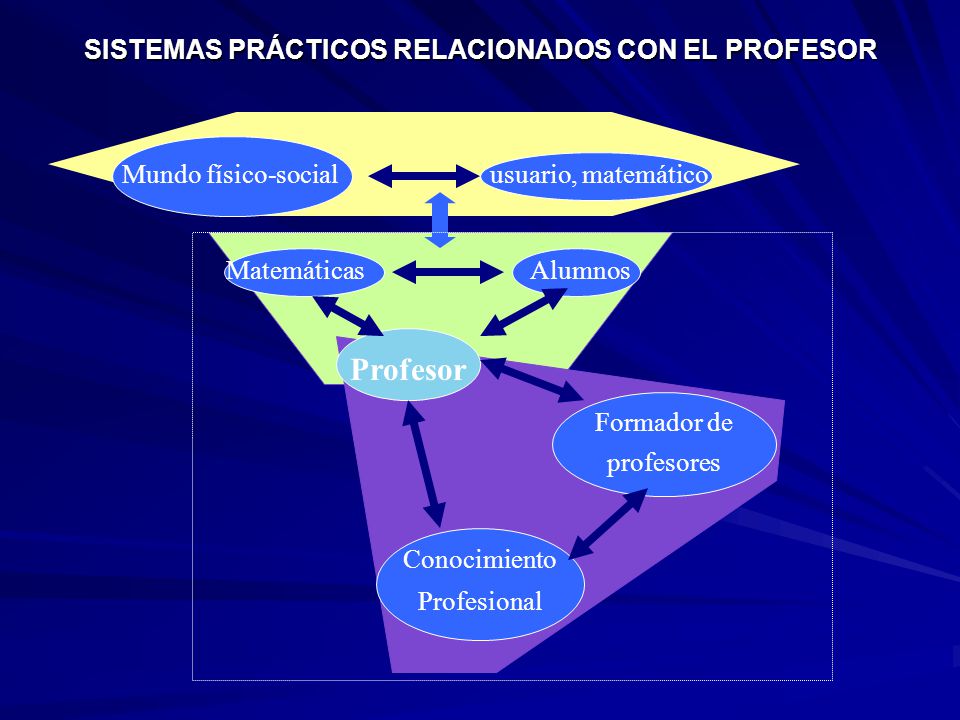 SISTEMAS PRÁCTICOS RELACIONADOS CON EL PROFESOR

Mundo físico-social

usuario, matemático

Matemáticas

Alumnos

Profesor

Formador de profesores

Conocimiento Profesional